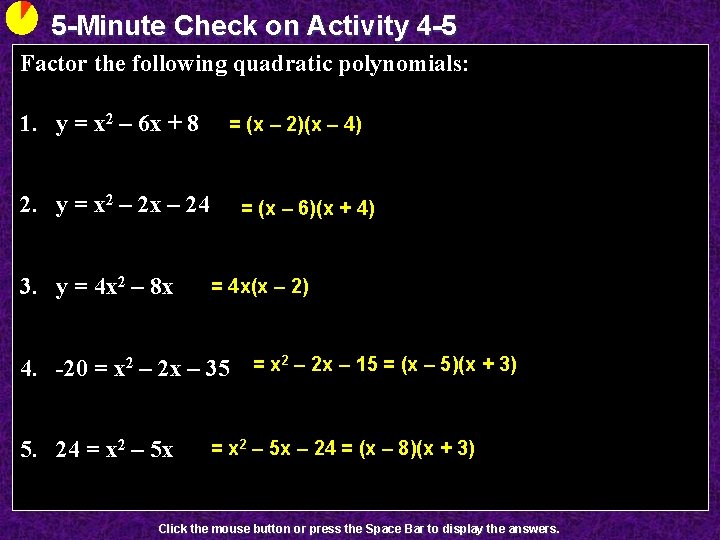 5-Minute Check on Activity 4-5

Factor the following quadratic polynomials:

1. $y = x^2 - 6x + 8$ $= (x - 2)(x - 4)$

2. $y = x^2 - 2x - 24$ $= (x - 6)(x + 4)$

3. $y = 4x^2 - 8x$ $= 4x(x - 2)$

4. $-20 = x^2 - 2x - 35$ $= x^2 - 2x - 15 = (x - 5)(x + 3)$

5. $24 = x^2 - 5x$ $= x^2 - 5x - 24 = (x - 8)(x + 3)$

Click the mouse button or press the Space Bar to display the answers.